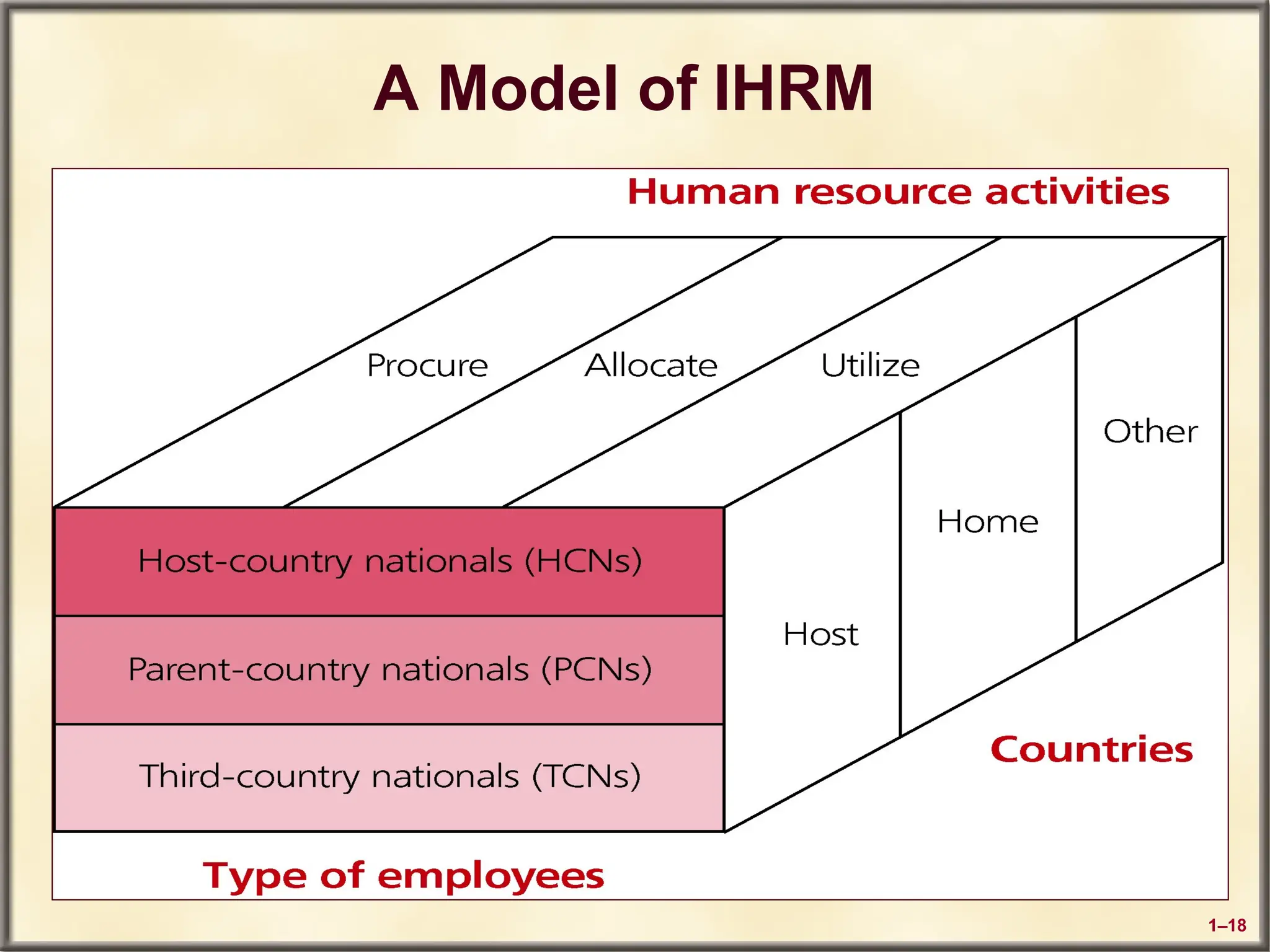 A Model of IHRM

Human resource activities

Procure

Allocate

Utilize

Other

Home

Host

Host-country nationals (HCNs)

Parent-country nationals (PCNs)

Third-country nationals (TCNs)

Countries

Type of employees

1–18